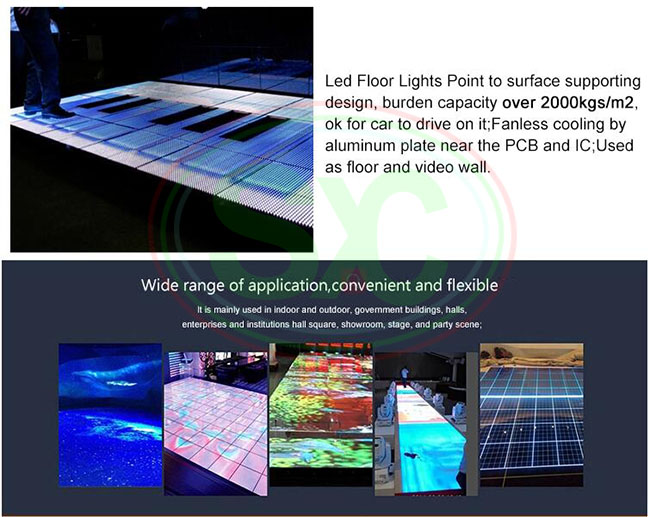 Led Floor Lights Point to surface supporting design, burden capacity over 2000kgs/m2, ok for car to drive on it;Fanless cooling by aluminum plate near the PCB and IC;Used as floor and video wall.

SXC

Wide range of application,convenient and flexible

It is mainly used in indoor and outdoor, government buildings, halls, enterprises and institutions hall square, showroom, stage, and party scene;